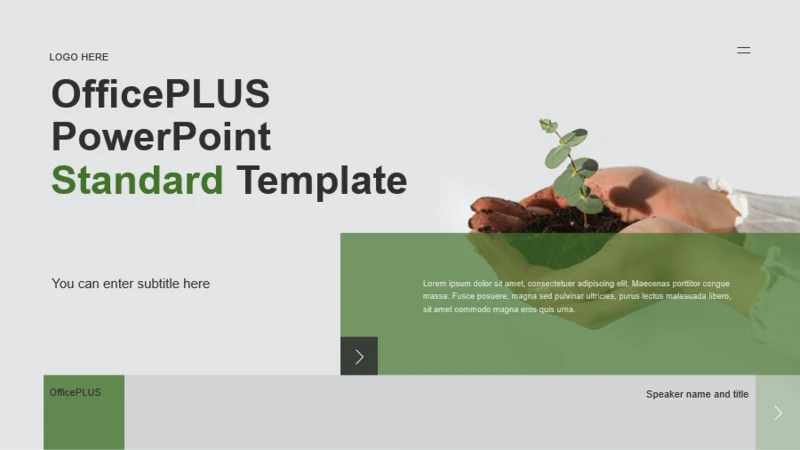 LOGO HERE

OfficePLUS PowerPoint Standard Template

You can enter subtitle here

Lorem ipsum dolor sit amet, consectetuer adipiscing elit. Maecenas porttitor congue massa. Fusce posuere, magna sed pulvinar ultricies, purus lectus malesuada libero, sit amet commodo magna eros quis urna.

OfficePLUS

Speaker name and title